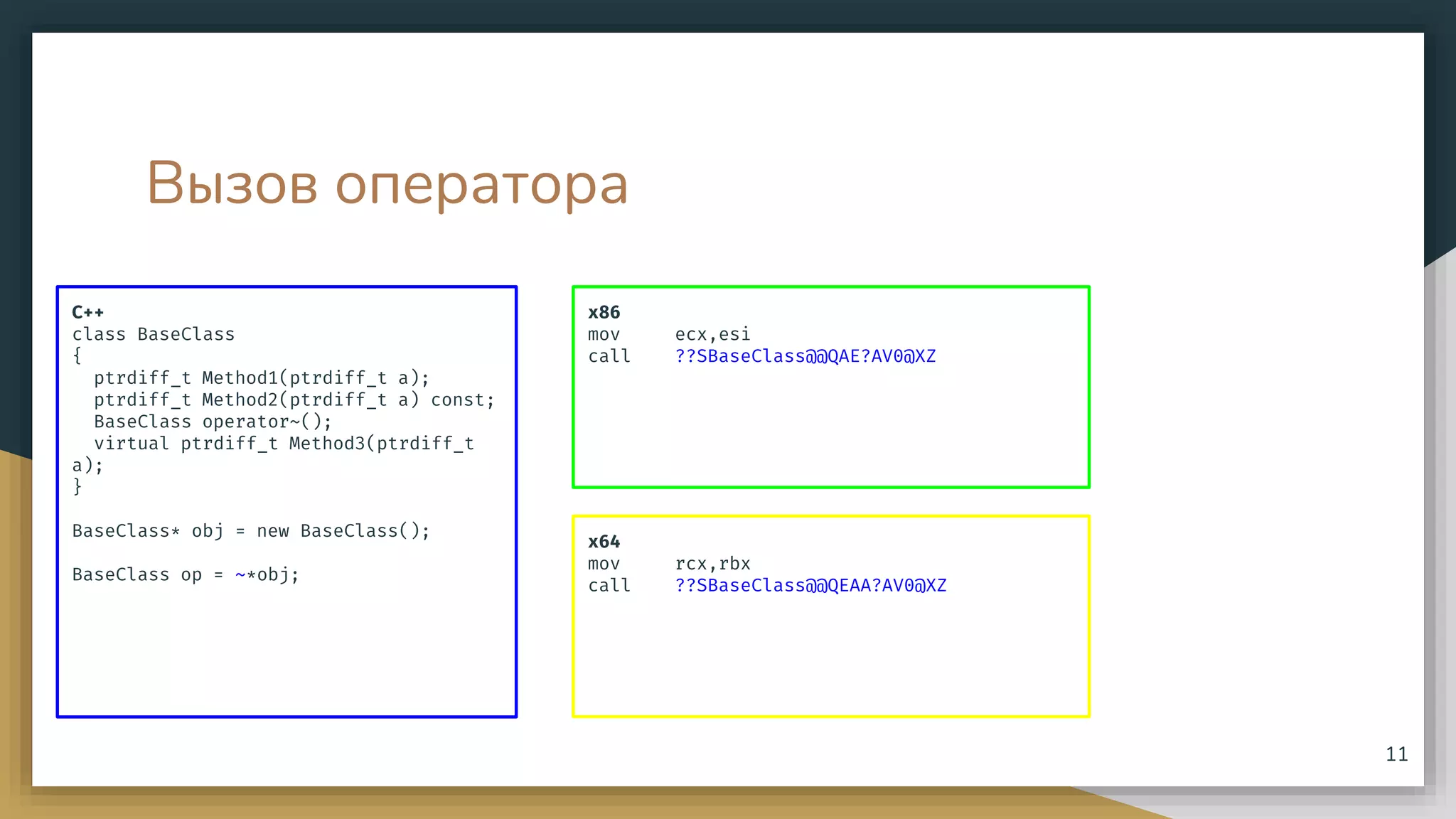 Вызов оператора

C++
class BaseClass
{
  ptrdiff_t Method1(ptrdiff_t a);
  ptrdiff_t Method2(ptrdiff_t a) const;
  BaseClass operator~();
  virtual ptrdiff_t Method3(ptrdiff_t a);
}

BaseClass* obj = new BaseClass();

BaseClass op = ~*obj;

x86
mov ecx,esi
call ??SBaseClass@@QAE?AV0@XZ

x64
mov rcx,rbx
call ??SBaseClass@@QEAA?AV0@XZ

11